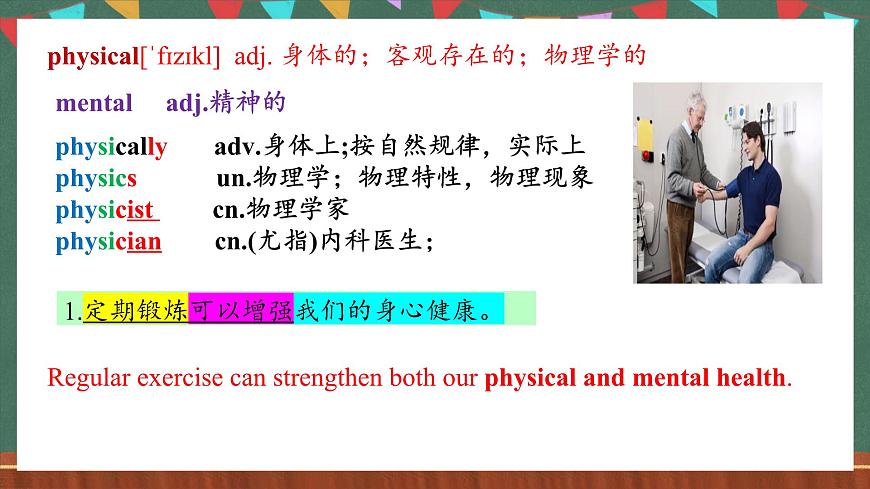 physical[ˈfɪzɪkl] adj. 身体的；客观存在的；物理学的

mental adj.精神的

physically adv.身体上;按自然规律，实际上
physics un.物理学；物理特性，物理现象
physicist cn.物理学家
physician cn.(尤指)内科医生；

1.定期锻炼可以增强我们的身心健康。

Regular exercise can strengthen both our physical and mental health.